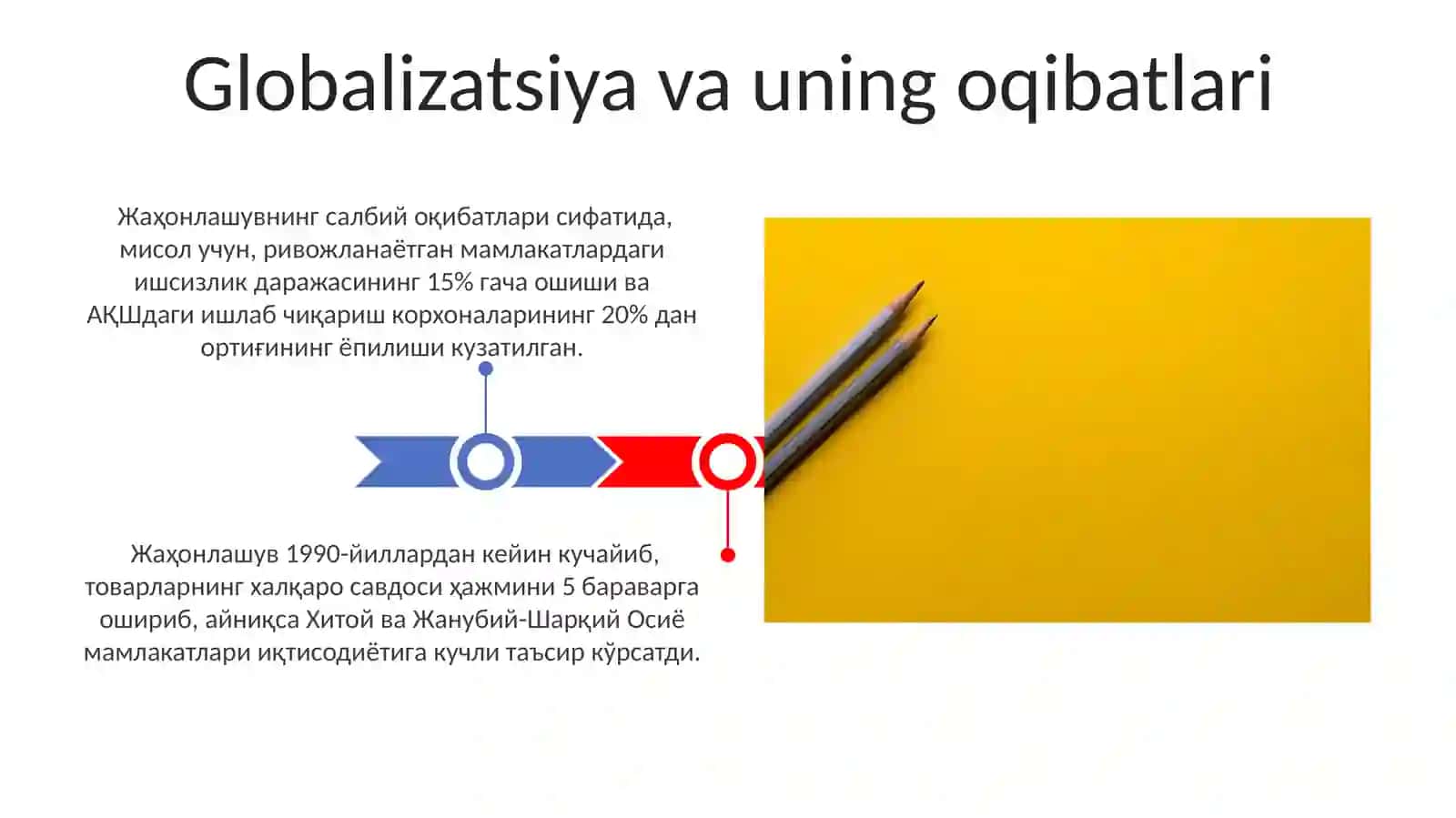 Globalizatsiya va uning oqibatlari

Жаҳонлашувнинг салбий оқибатлари сифатида, мисол учун, ривожланаётган мамлакатлардаги ишсизлик даражасининг 15% гача ошиши ва АҚШдаги ишлаб чиқариш корхоналарининг 20% дан ортиғининг ёпилиши кузатилган.

Жаҳонлашув 1990-йиллардан кейин кучайиб, товарларнинг халқаро савдоси ҳажмини 5 бараварга ошириб, айниқса Хитой ва Жанубий-Шарқий Осиё мамлакатлари иқтисодиётига кучли таъсир кўрсатди.